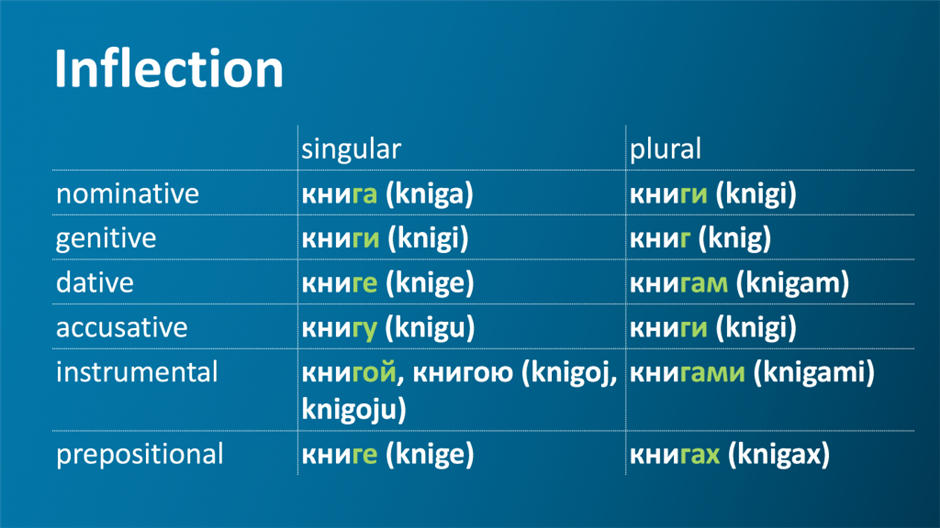 Inflection

|  | singular | plural |
|---|---|---|
| nominative | книга (kniga) | книги (knigi) |
| genitive | книги (knigi) | книг (knig) |
| dative | книге (knige) | книгам (knigam) |
| accusative | книгу (knigu) | книги (knigi) |
| instrumental | книгой, книгою (knigoj, knigoju) | книгами (knigami) |
| prepositional | книге (knige) | книгах (knigax) |